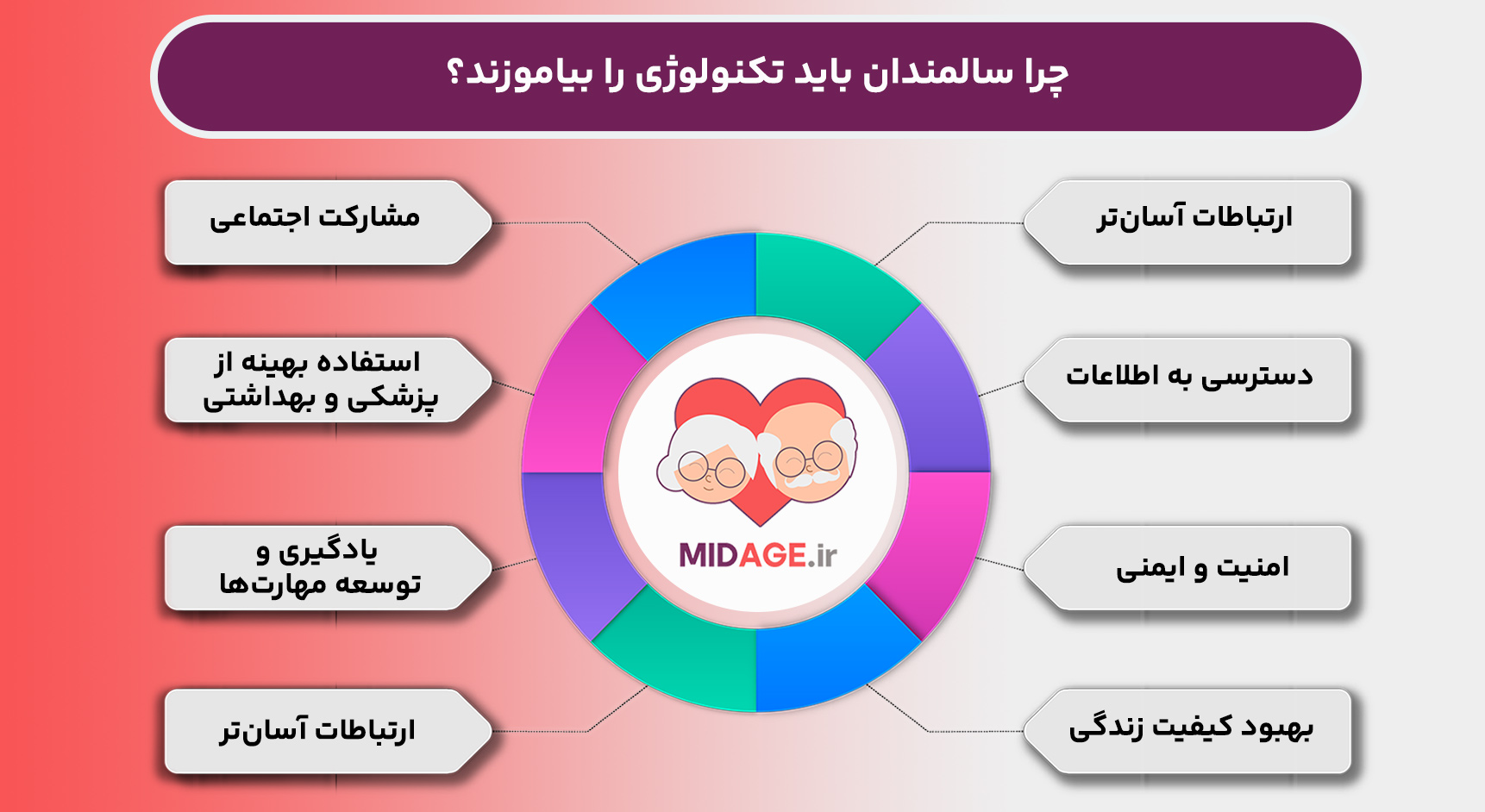 چرا سالمندان باید تکنولوژی را بیاموزند؟

ارتباطات آسان‌تر

دسترسی به اطلاعات

امنیت و ایمنی

بهبود کیفیت زندگی

مشارکت اجتماعی

استفاده بهینه از پزشکی و بهداشتی

یادگیری و توسعه مهارت‌ها

ارتباطات آسان‌تر

MIDAGE.ir